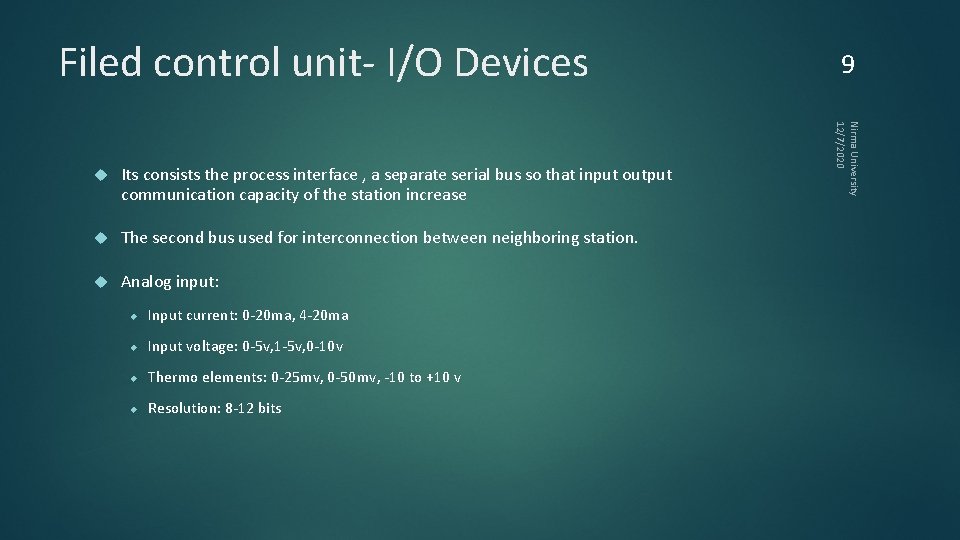 Filed control unit- I/O Devices

9

Nirma University
12/7/2020

Its consists the process interface , a separate serial bus so that input output communication capacity of the station increase

The second bus used for interconnection between neighboring station.

Analog input:

Input current: 0-20ma, 4-20ma

Input voltage: 0-5v,1-5v,0-10v

Thermo elements: 0-25mv, 0-50mv, -10 to +10 v

Resolution: 8-12 bits